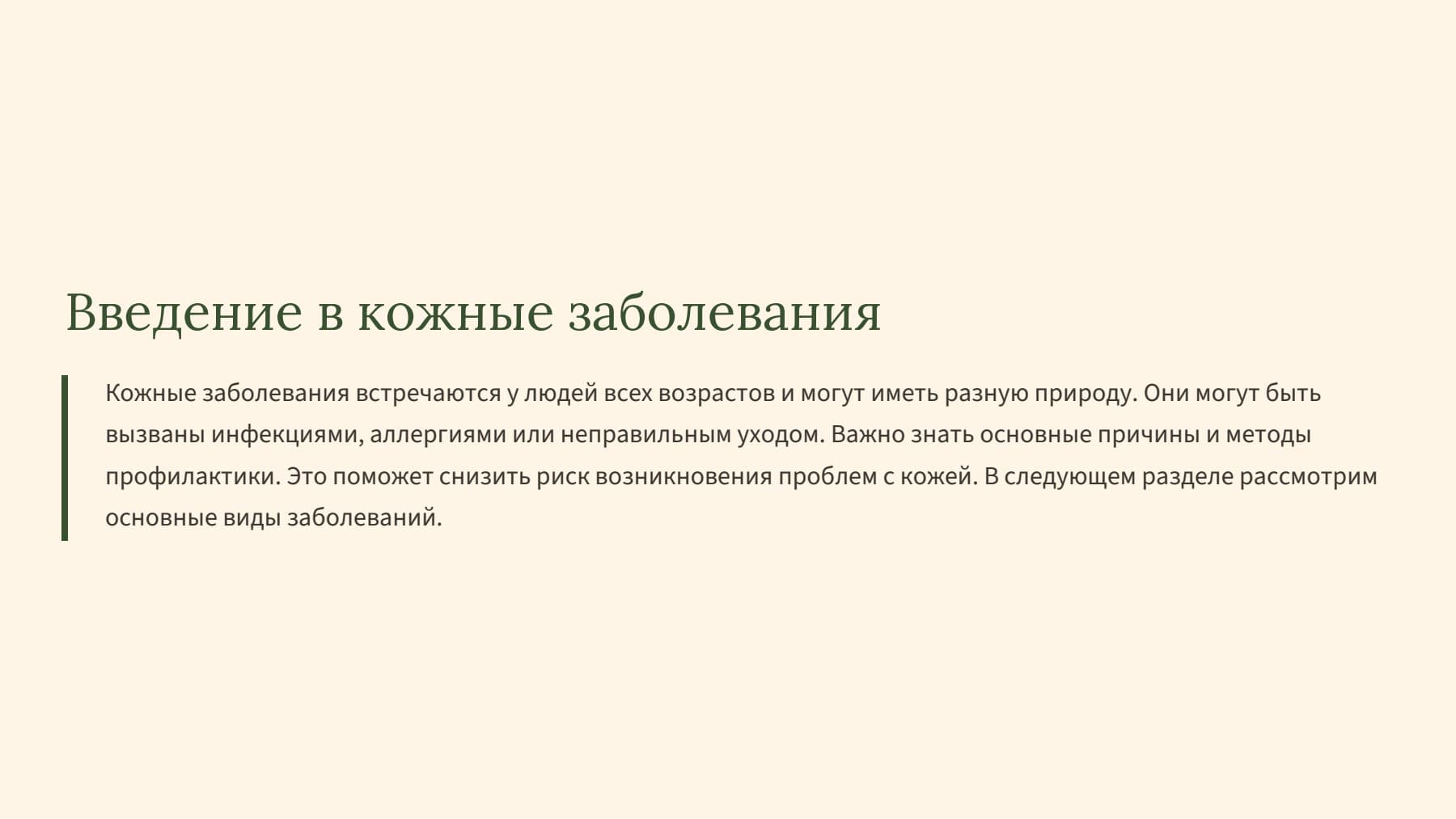 Введение в кожные заболевания

Кожные заболевания встречаются у людей всех возрастов и могут иметь разную природу. Они могут быть вызваны инфекциями, аллергиями или неправильным уходом. Важно знать основные причины и методы профилактики. Это поможет снизить риск возникновения проблем с кожей. В следующем разделе рассмотрим основные виды заболеваний.